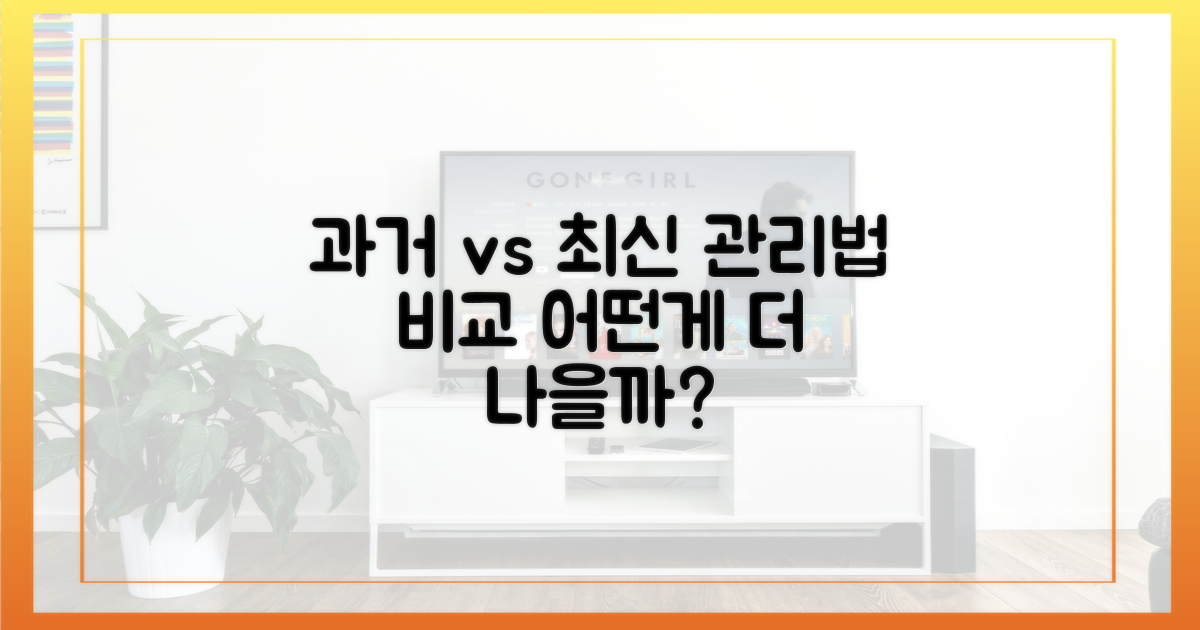 GONE GIRL

과거 vs 최신 관리법 비교 어떤게 더 나을까?